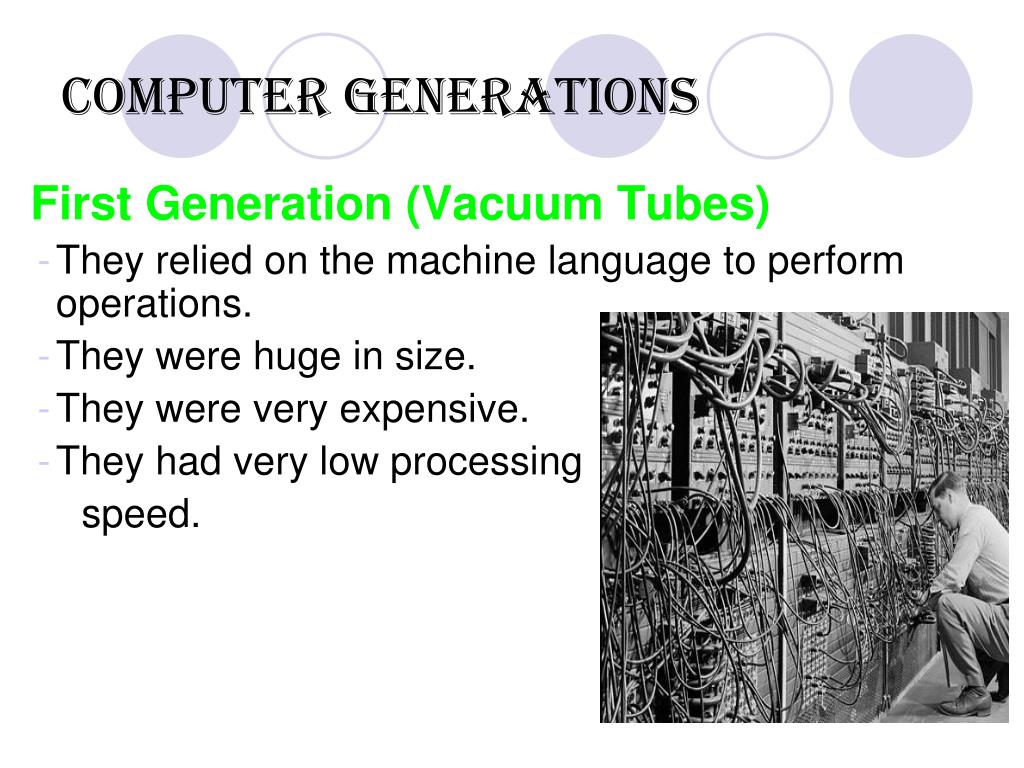 COMPUTER GENERATIONS

First Generation (Vacuum Tubes)

- They relied on the machine language to perform operations.
- They were huge in size.
- They were very expensive.
- They had very low processing speed.